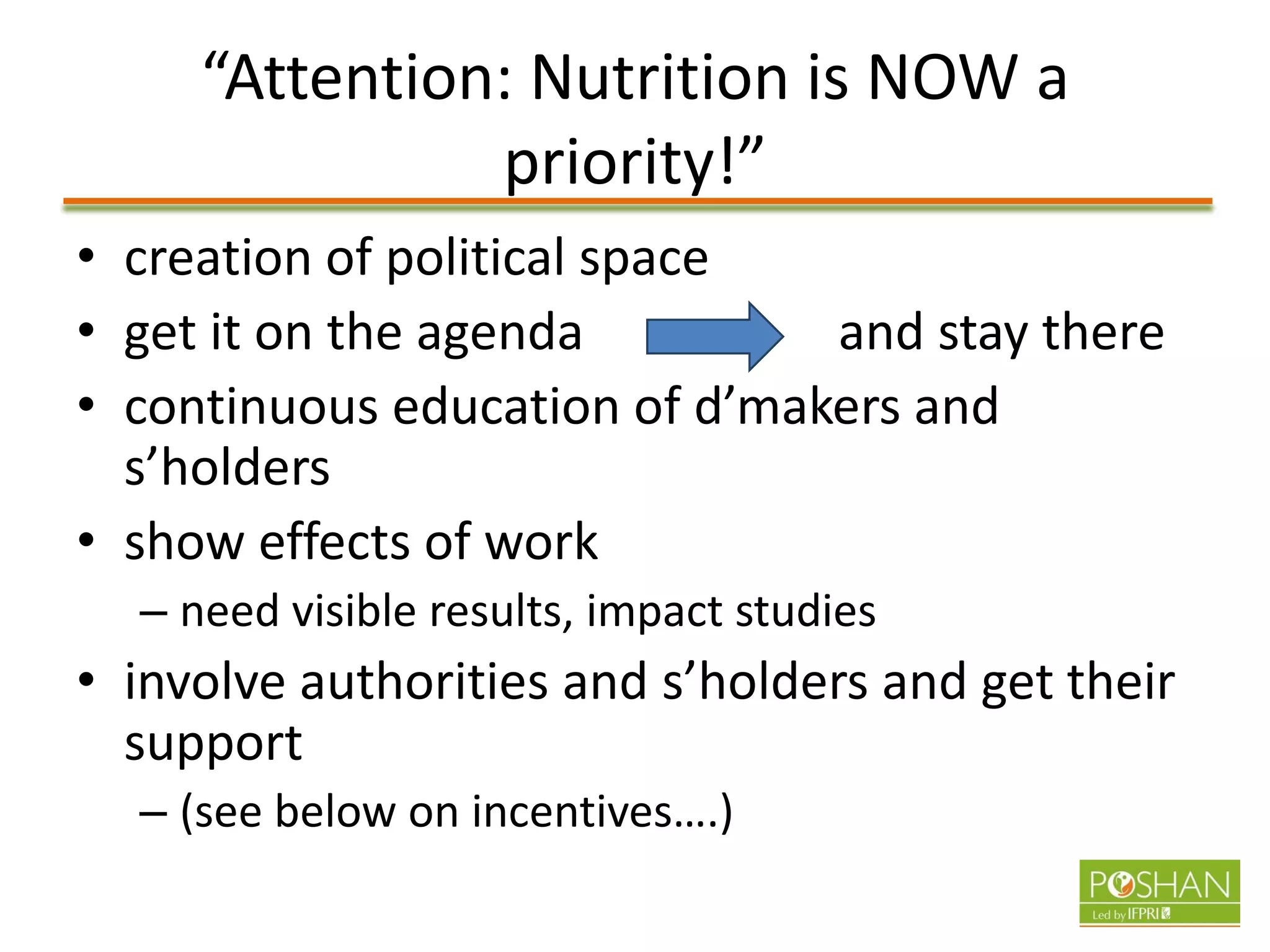 “Attention: Nutrition is NOW a priority!”

• creation of political space
• get it on the agenda and stay there
• continuous education of d’makers and s’holders
• show effects of work
– need visible results, impact studies
• involve authorities and s’holders and get their support
– (see below on incentives….)

POSHAN
Led by IFPRI